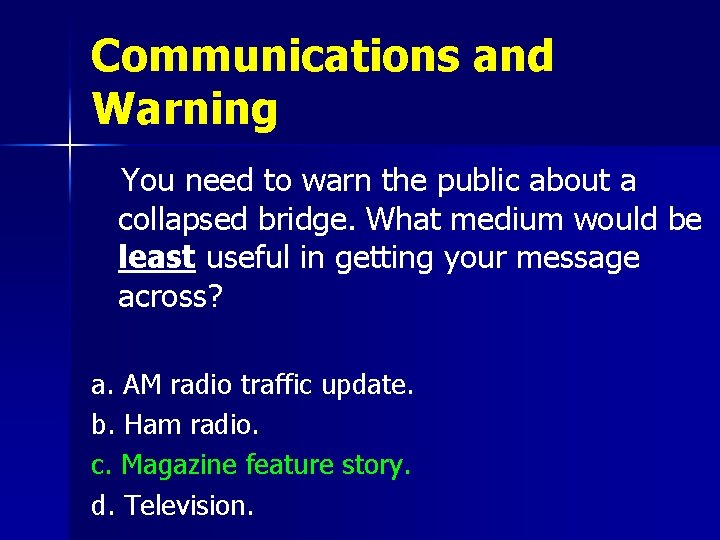 Communications and Warning

You need to warn the public about a collapsed bridge. What medium would be least useful in getting your message across?

a. AM radio traffic update.
b. Ham radio.
c. Magazine feature story.
d. Television.